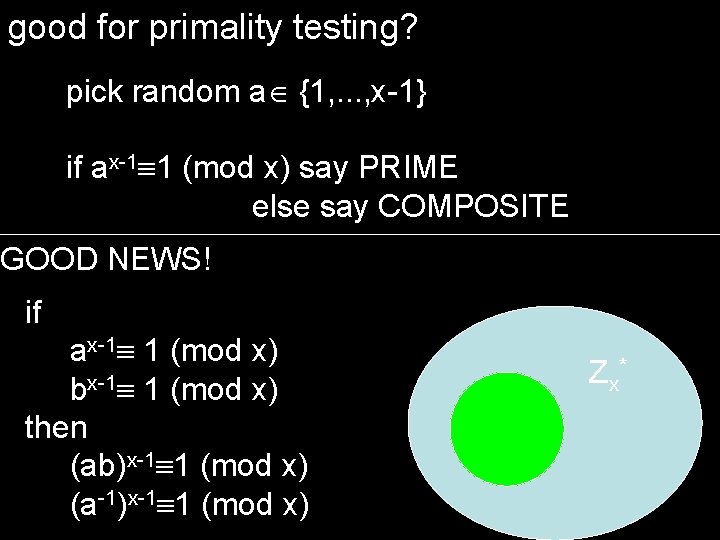 good for primality testing?

pick random $a \in \{1,...,x-1\}$

if $a^{x-1} \equiv 1 \pmod{x}$ say PRIME
else say COMPOSITE

GOOD NEWS!

if
$a^{x-1} \equiv 1 \pmod{x}$
$b^{x-1} \equiv 1 \pmod{x}$
then
$(ab)^{x-1} \equiv 1 \pmod{x}$
$(a^{-1})^{x-1} \equiv 1 \pmod{x}$

$Z_x^*$